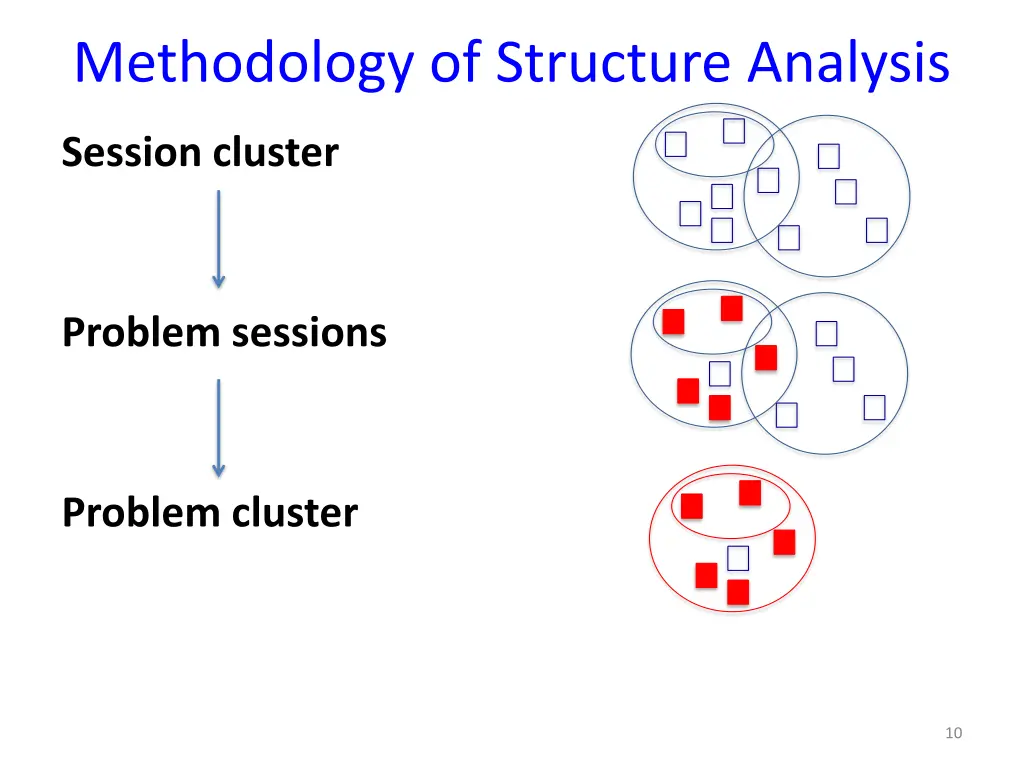 Methodology of Structure Analysis

Session cluster

Problem sessions

Problem cluster

10